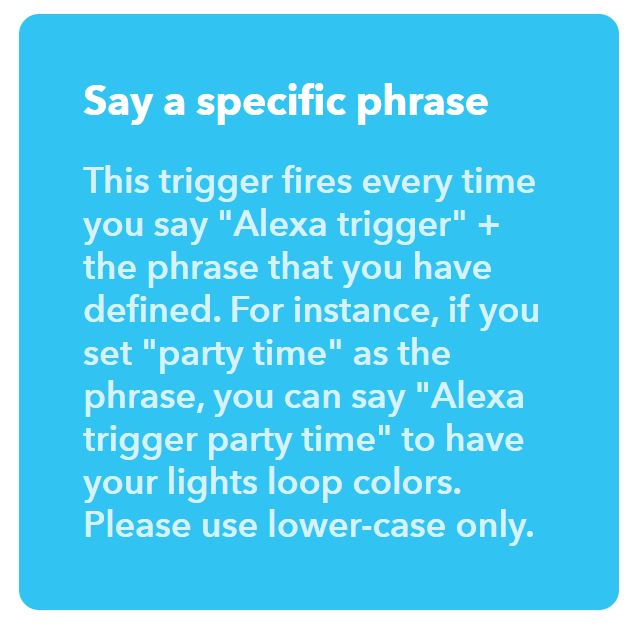 Say a specific phrase

This trigger fires every time you say "Alexa trigger" + the phrase that you have defined. For instance, if you set "party time" as the phrase, you can say "Alexa trigger party time" to have your lights loop colors. Please use lower-case only.